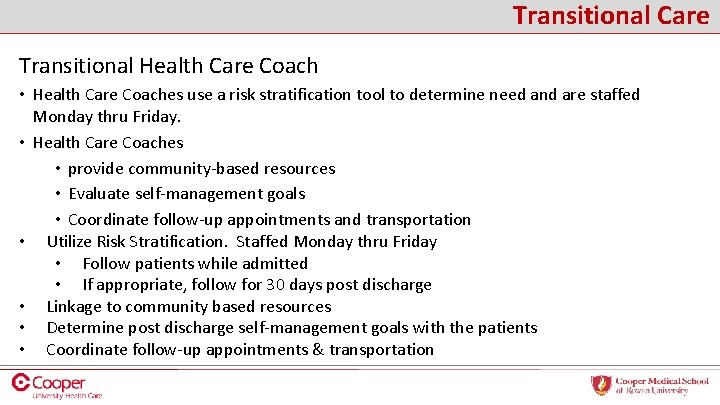 Transitional Care

Transitional Health Care Coach

• Health Care Coaches use a risk stratification tool to determine need and are staffed Monday thru Friday.

• Health Care Coaches

• provide community-based resources

• Evaluate self-management goals

• Coordinate follow-up appointments and transportation

• Utilize Risk Stratification. Staffed Monday thru Friday

• Follow patients while admitted

• If appropriate, follow for 30 days post discharge

• Linkage to community based resources

• Determine post discharge self-management goals with the patients

• Coordinate follow-up appointments & transportation

Cooper University Health Care

Cooper Medical School of Rowan University